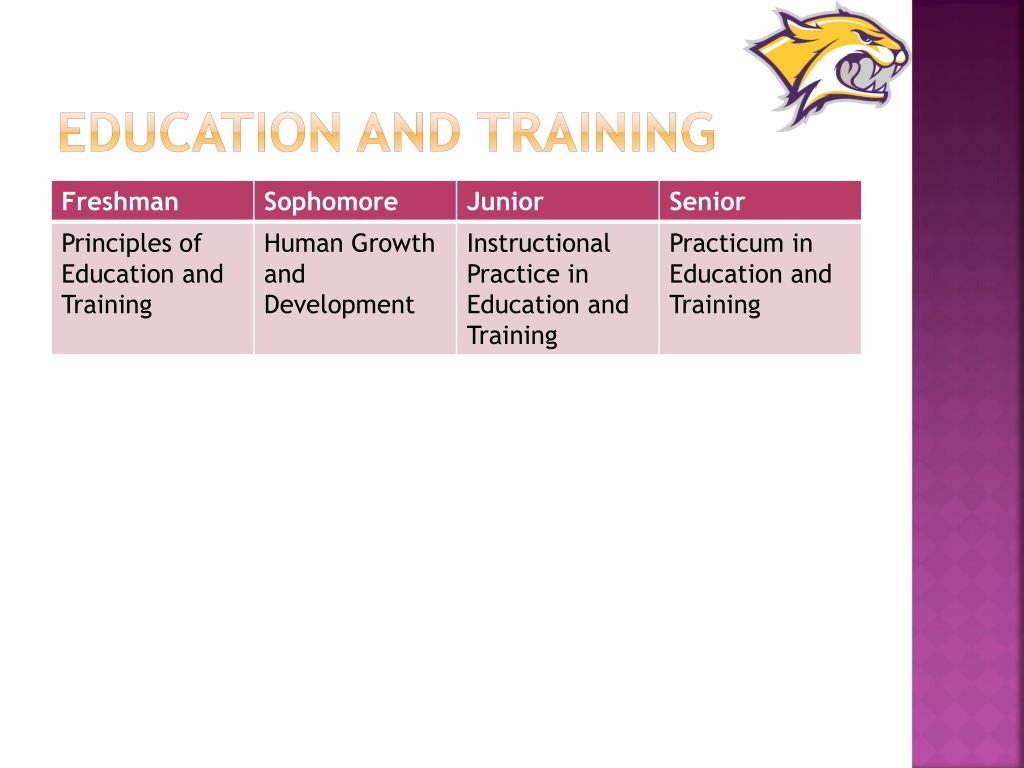 EDUCATION AND TRAINING

| Freshman | Sophomore | Junior | Senior |
|---|---|---|---|
| Principles of Education and Training | Human Growth and Development | Instructional Practice in Education and Training | Practicum in Education and Training |